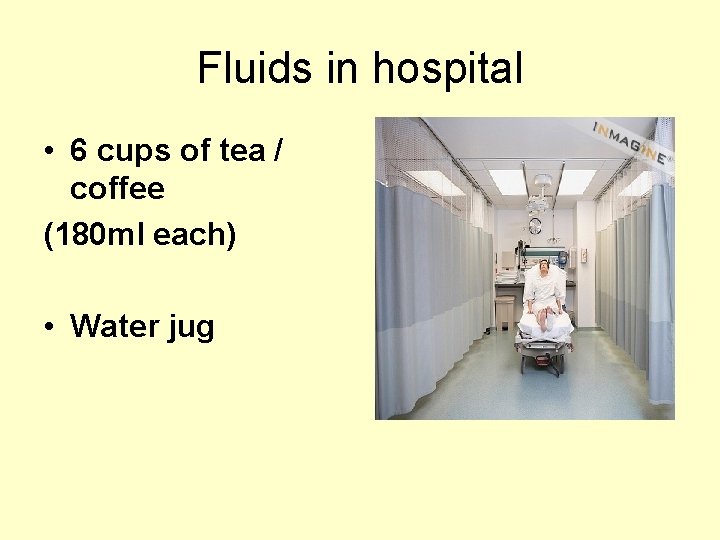 Fluids in hospital

• 6 cups of tea / coffee
(180ml each)

• Water jug

INMAGINE